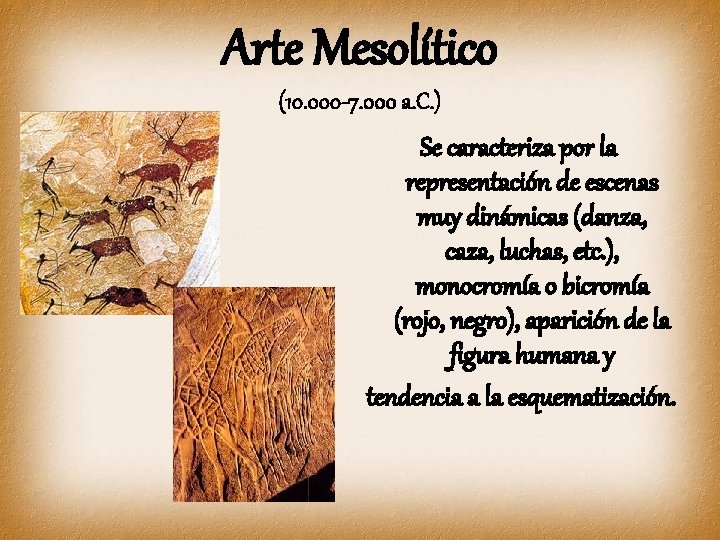 Arte Mesolítico

(10.000-7.000 a.C.)

Se caracteriza por la representación de escenas muy dinámicas (danza, caza, luchas, etc.), monocromía o bicromía (rojo, negro), aparición de la figura humana y tendencia a la esquematización.